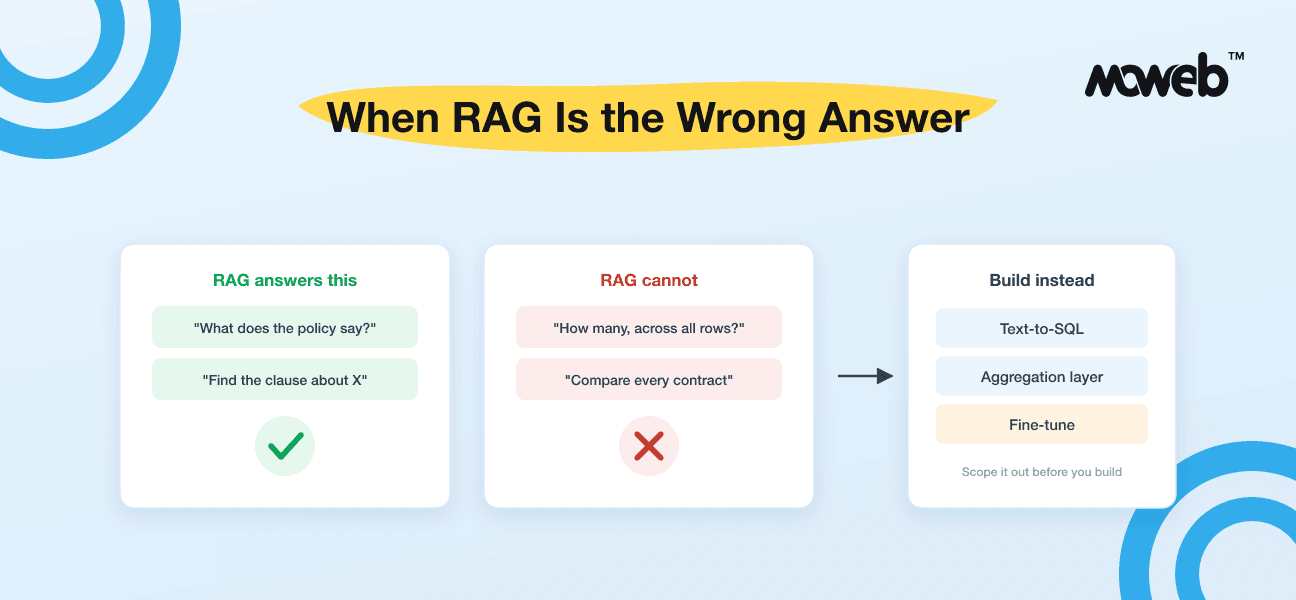 moweb™

When RAG Is the Wrong Answer

RAG answers this

"What does the policy say?"

"Find the clause about X"

RAG cannot

"How many, across all rows?"

"Compare every contract"

Build instead

Text-to-SQL

Aggregation layer

Fine-tune

Scope it out before you build